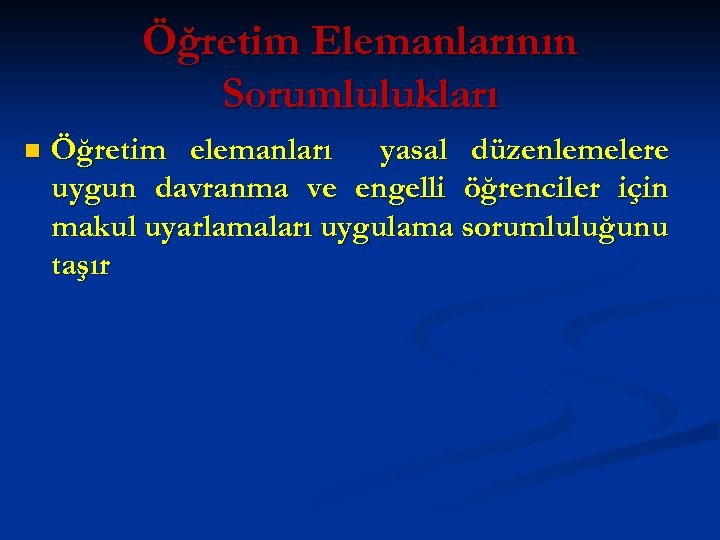 Öğretim Elemanlarının Sorumlulukları

Öğretim elemanları yasal düzenlemelere uygun davranma ve engelli öğrenciler için makul uyarlamaları uygulama sorumluluğunu taşır